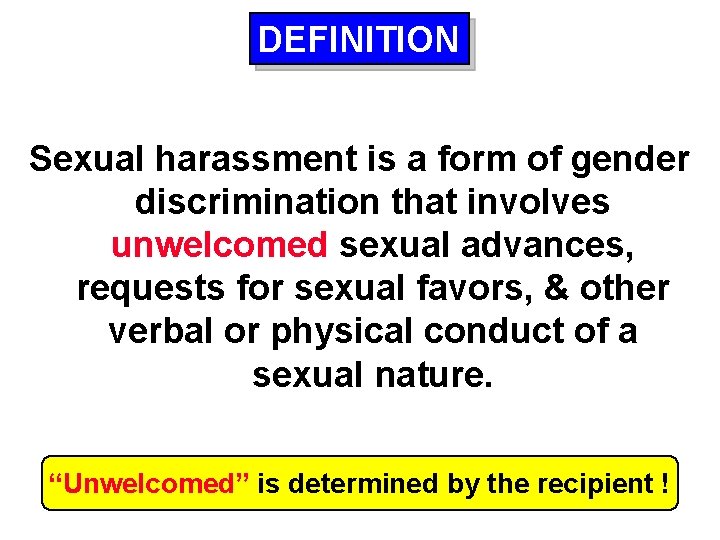 DEFINITION

Sexual harassment is a form of gender discrimination that involves unwelcomed sexual advances, requests for sexual favors, & other verbal or physical conduct of a sexual nature.

“Unwelcomed” is determined by the recipient !